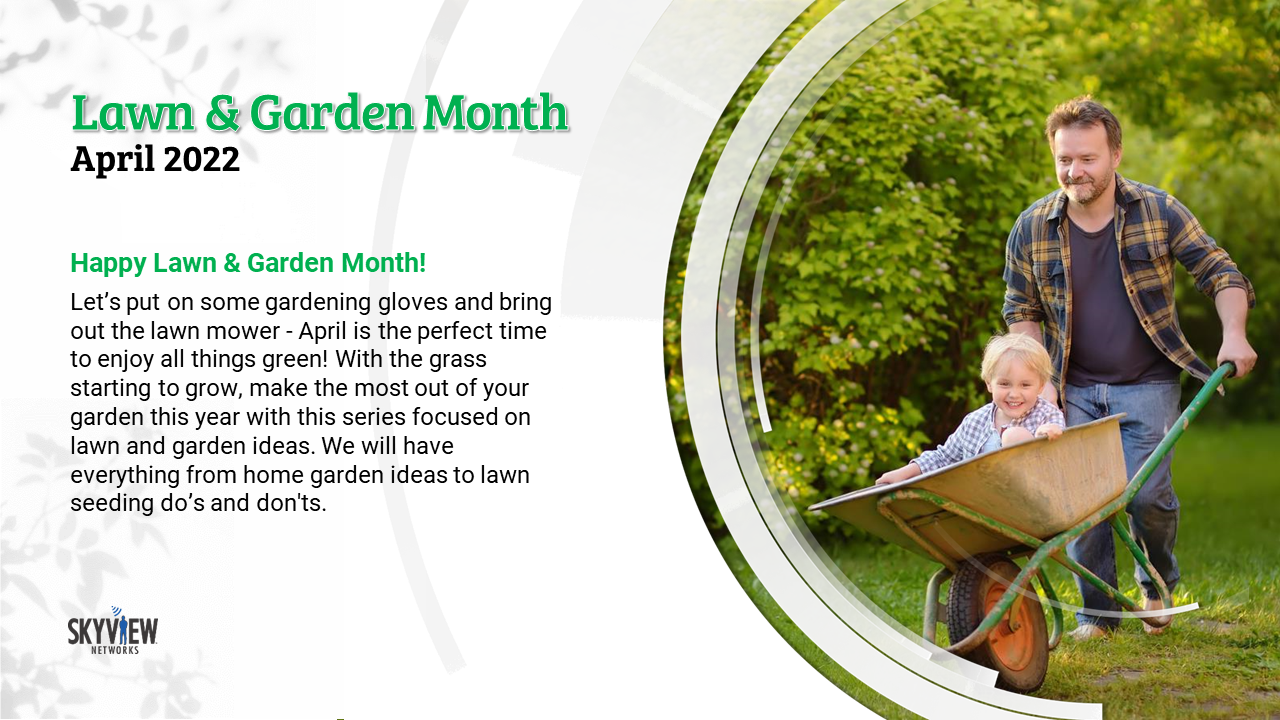 Lawn & Garden Month
April 2022

Happy Lawn & Garden Month!

Let’s put on some gardening gloves and bring out the lawn mower - April is the perfect time to enjoy all things green! With the grass starting to grow, make the most out of your garden this year with this series focused on lawn and garden ideas. We will have everything from home garden ideas to lawn seeding do’s and don'ts.

SKYVIEW
NETWORKS